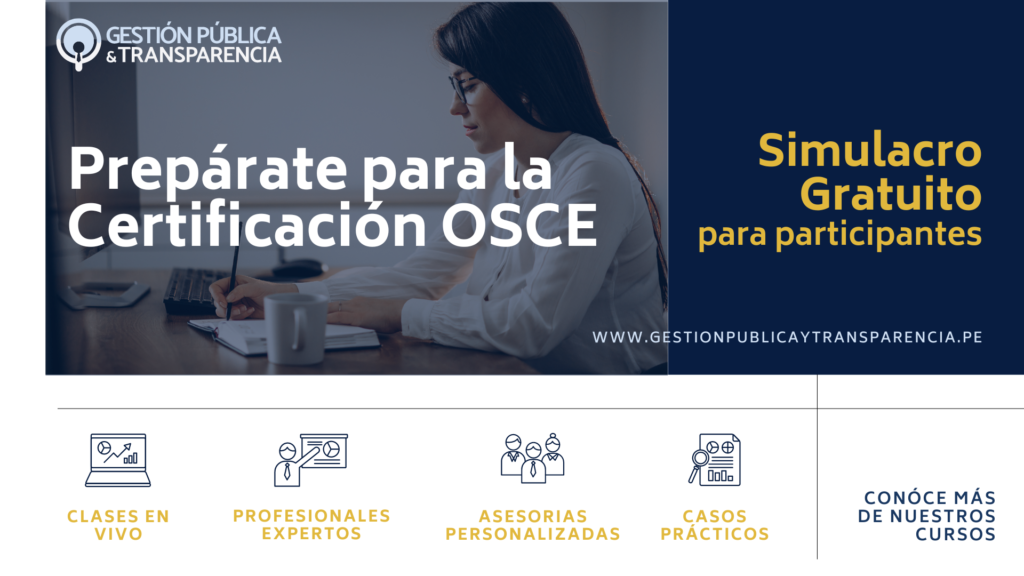 GESTIÓN PÚBLICA
& TRANSPARENCIA

Prepárate para la Certificación OSCE

Simulacro Gratuito para participantes

WWW.GESTIONPUBLICAYTRANSPARENCIA.PE

CLASES EN VIVO

PROFESIONALES EXPERTOS

ASESORIAS PERSONALIZADAS

CASOS PRÁCTICOS

CONÓCE MÁS DE NUESTROS CURSOS